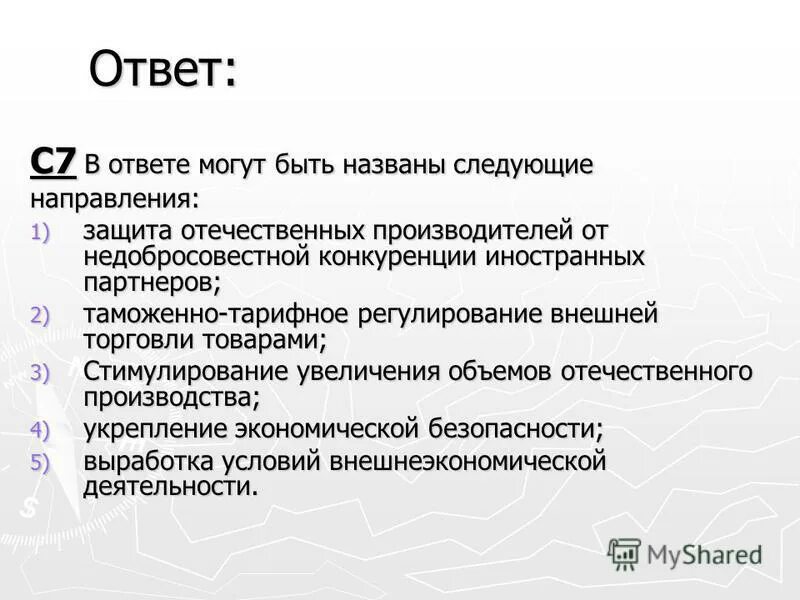 Ответ:

С7 В ответе могут быть названы следующие направления:

1) защита отечественных производителей от недобросовестной конкуренции иностранных партнеров;
2) таможенно-тарифное регулирование внешней торговли товарами;
3) Стимулирование увеличения объемов отечественного производства;
4) укрепление экономической безопасности;
5) выработка условий внешнеэкономической деятельности.

MyShared